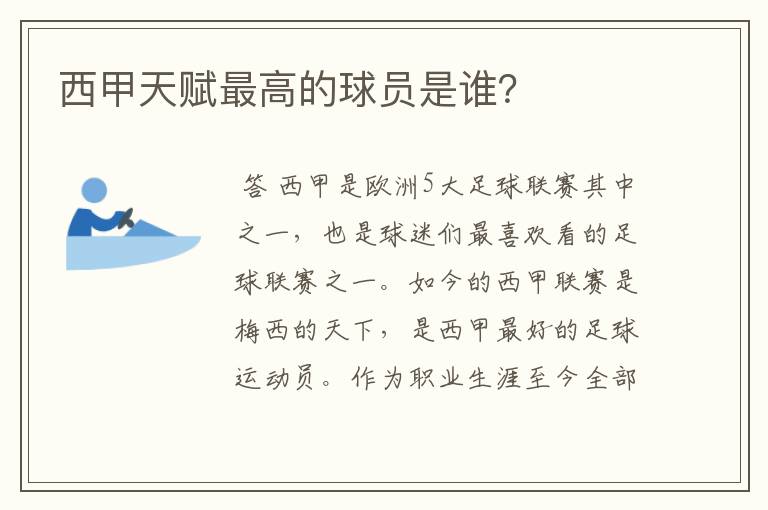 西甲天赋最高的球员是谁？

答 西甲是欧洲5大足球联赛其中之一，也是球迷们最喜欢看的足球联赛之一。如今的西甲联赛是梅西的天下，是西甲最好的足球运动员。作为职业生涯至今全部